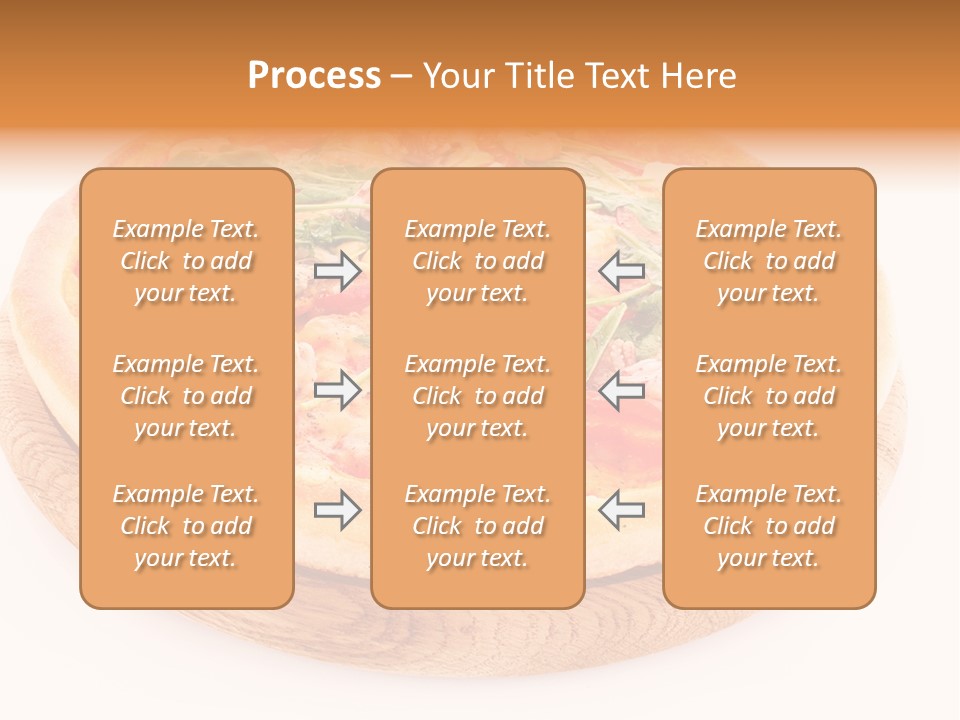 Process – Your Title Text Here

Example Text. Click to add your text.

Example Text. Click to add your text.

Example Text. Click to add your text.

Example Text. Click to add your text.

Example Text. Click to add your text.

Example Text. Click to add your text.

Example Text. Click to add your text.

Example Text. Click to add your text.

Example Text. Click to add your text.